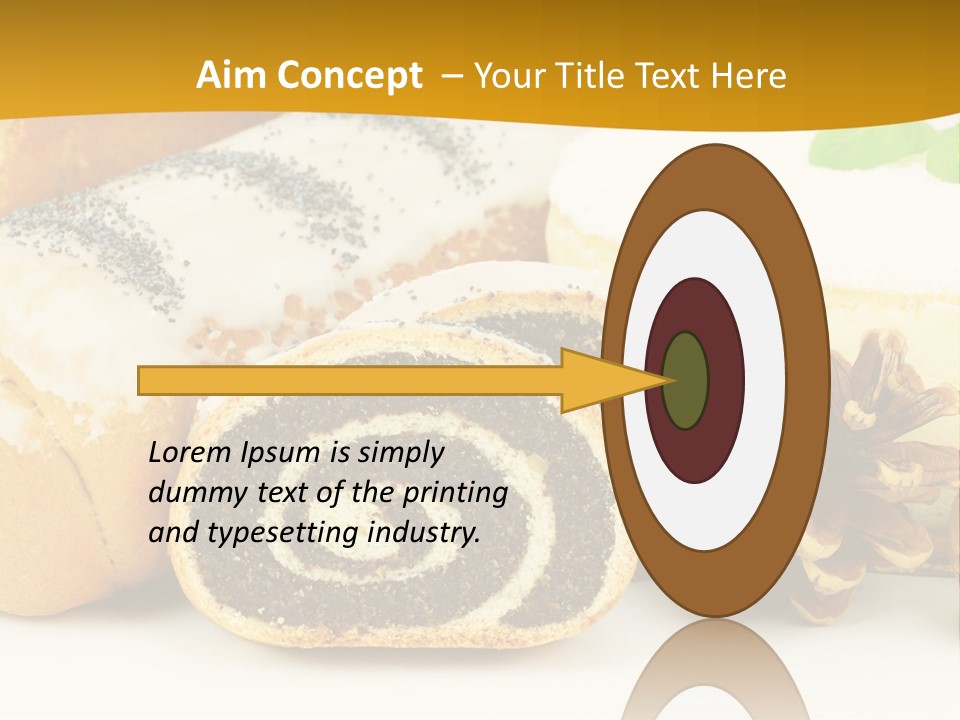 Aim Concept – Your Title Text Here

Lorem Ipsum is simply dummy text of the printing and typesetting industry.